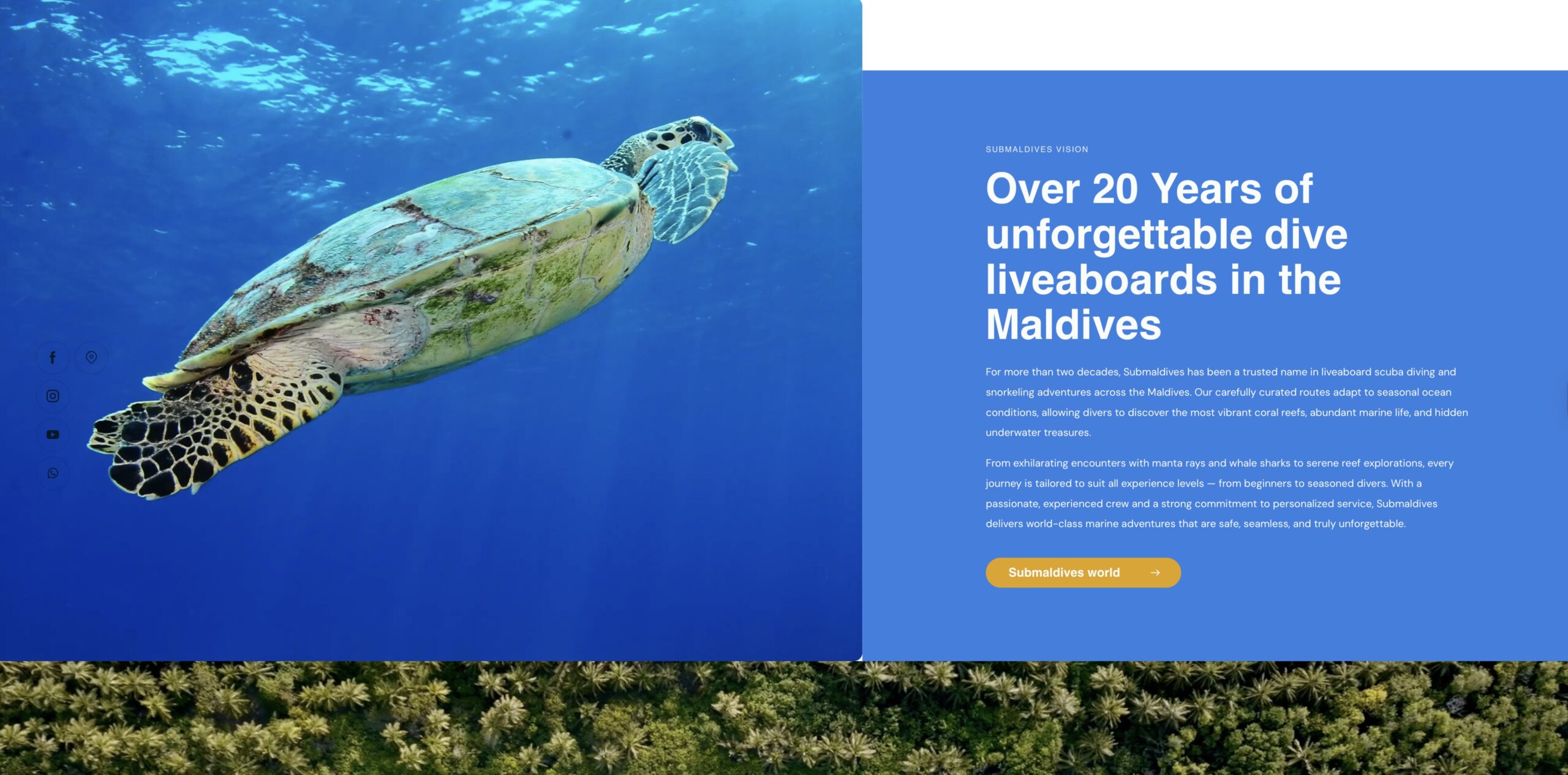 SUBMALDIVES VISION

Over 20 Years of unforgettable dive liveaboards in the Maldives

For more than two decades, Submaldives has been a trusted name in liveaboard scuba diving and snorkeling adventures across the Maldives. Our carefully curated routes adapt to seasonal ocean conditions, allowing divers to discover the most vibrant coral reefs, abundant marine life, and hidden underwater treasures.

From exhilarating encounters with manta rays and whale sharks to serene reef explorations, every journey is tailored to suit all experience levels — from beginners to seasoned divers. With a passionate, experienced crew and a strong commitment to personalized service, Submaldives delivers world-class marine adventures that are safe, seamless, and truly unforgettable.

Submaldives world →